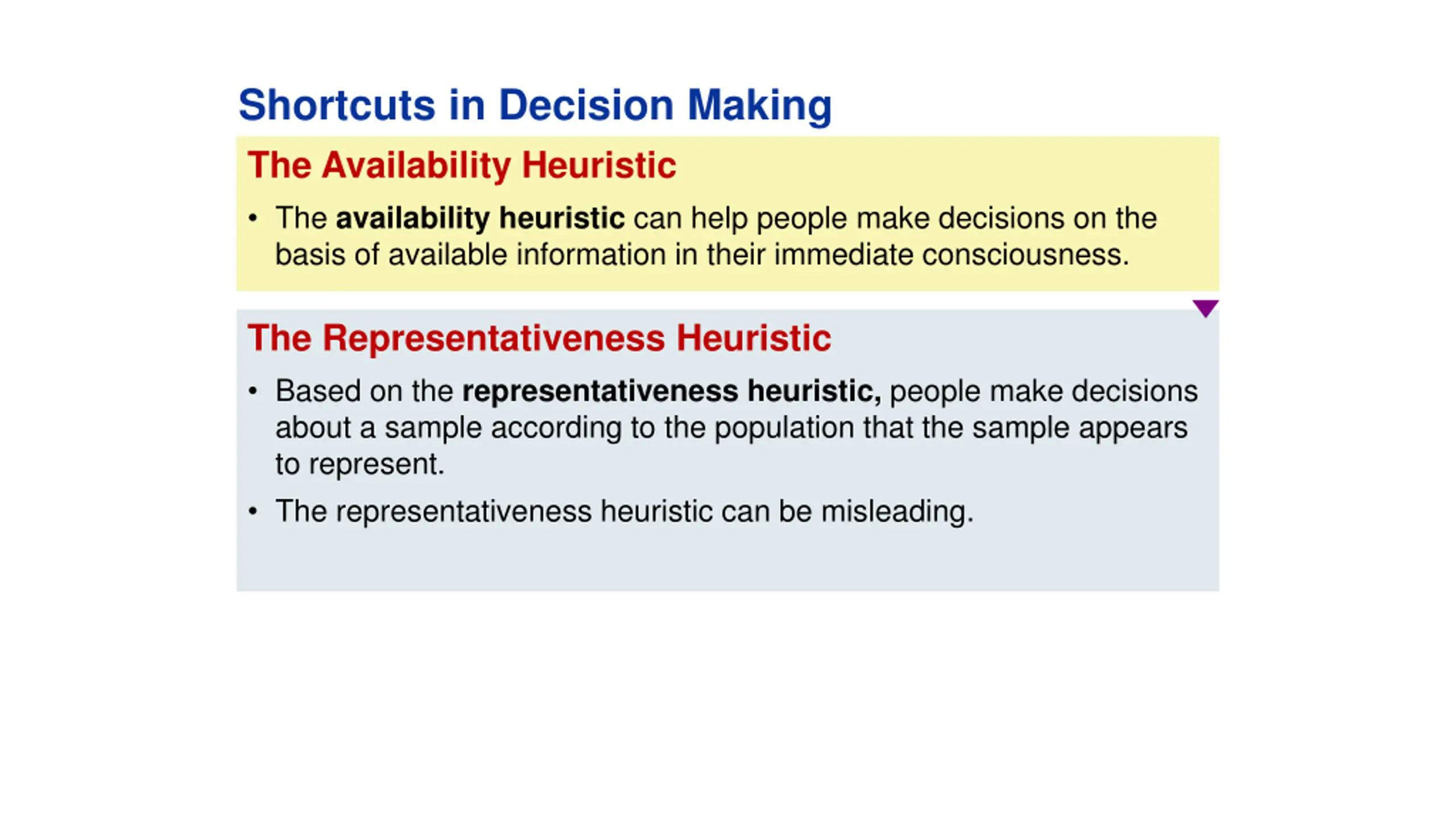 Shortcuts in Decision Making

The Availability Heuristic

• The availability heuristic can help people make decisions on the basis of available information in their immediate consciousness.

The Representativeness Heuristic

• Based on the representativeness heuristic, people make decisions about a sample according to the population that the sample appears to represent.

• The representativeness heuristic can be misleading.